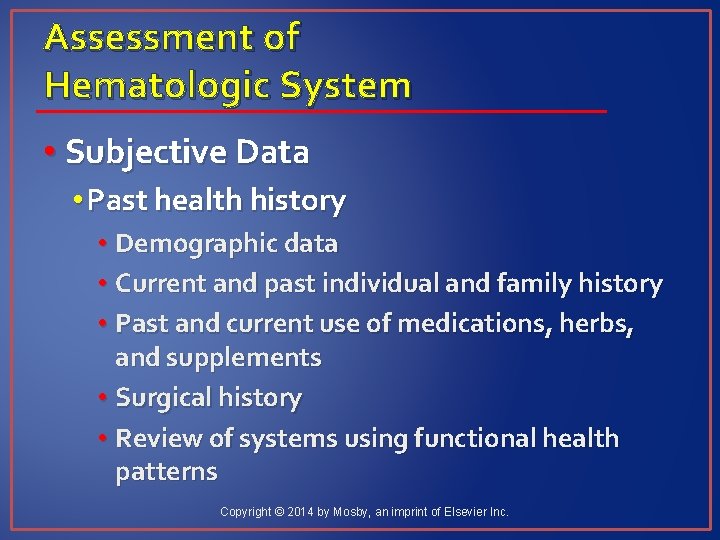 Assessment of Hematologic System

• Subjective Data
• Past health history
• Demographic data
• Current and past individual and family history
• Past and current use of medications, herbs, and supplements
• Surgical history
• Review of systems using functional health patterns

Copyright © 2014 by Mosby, an imprint of Elsevier Inc.